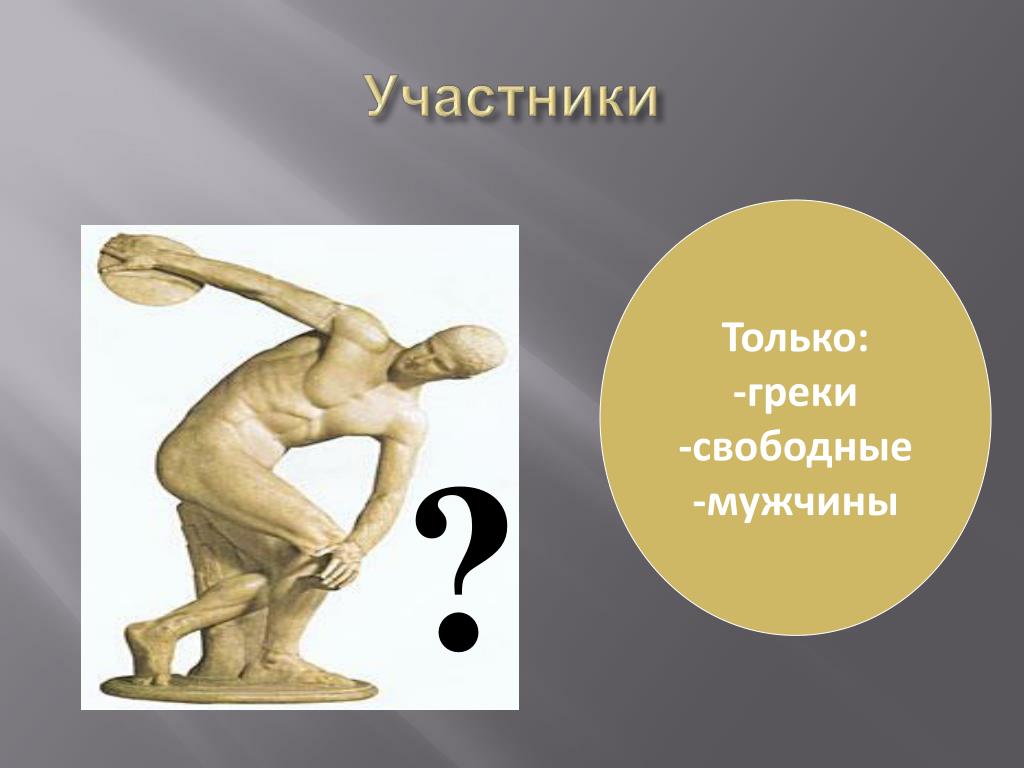 Участники

?

Только:
-греки
-свободные
-мужчины